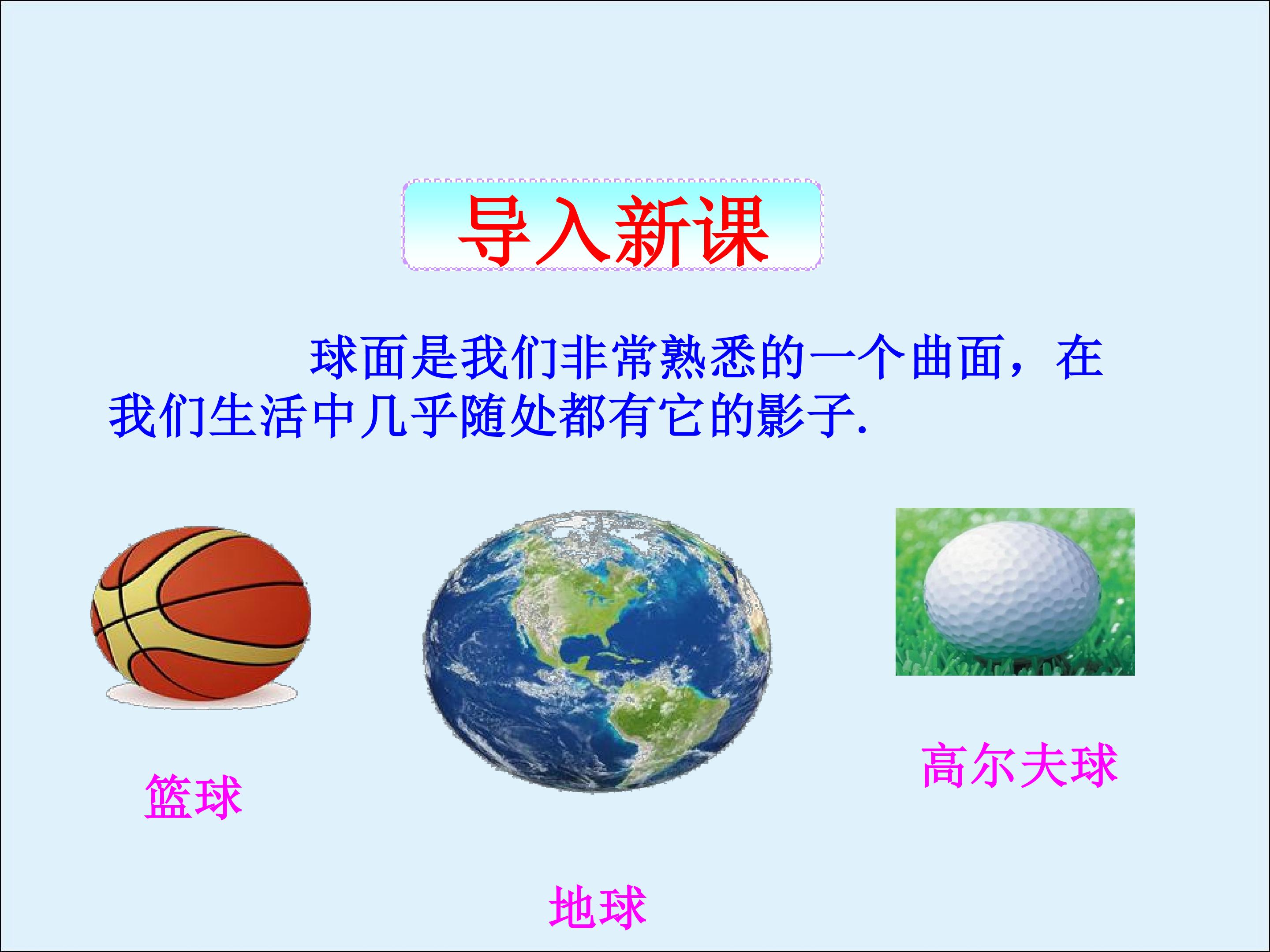 导入新课

球面是我们非常熟悉的一个曲面，在我们生活中几乎随处都有它的影子.

篮球

地球

高尔夫球